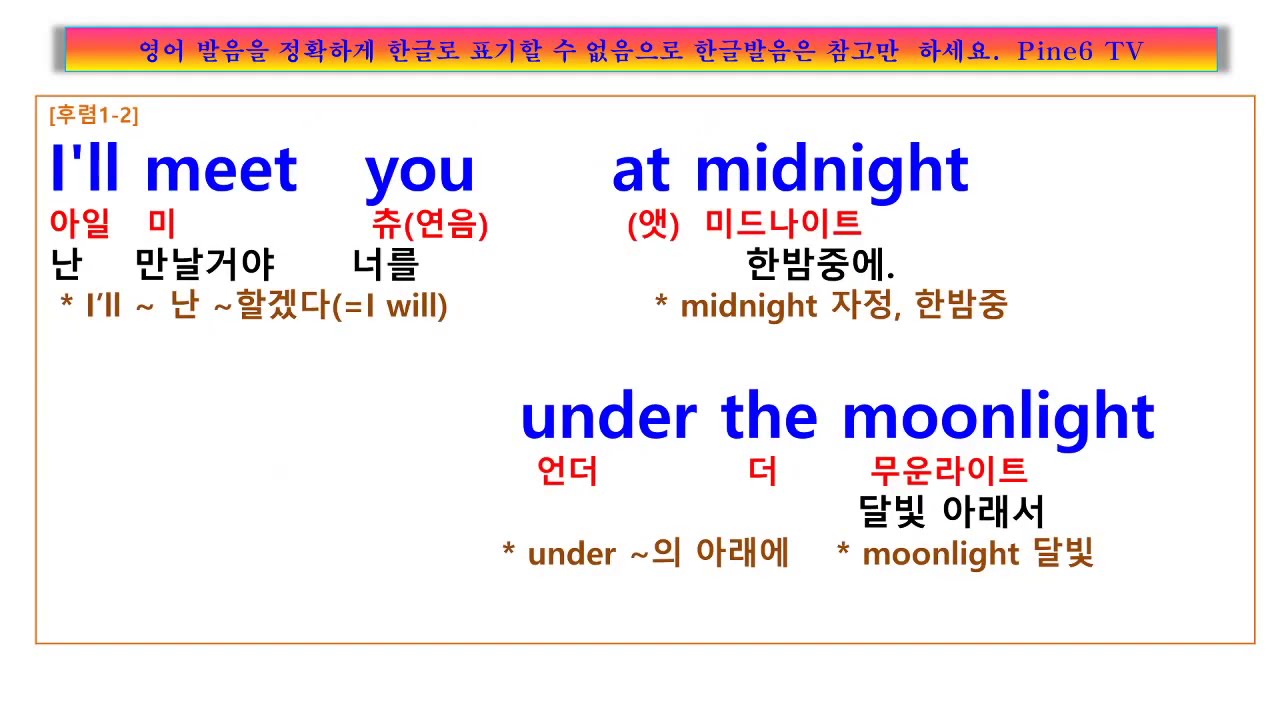 영어 발음을 정확하게 한글로 표기할 수 없음으로 한글발음은 참고만 하세요. Pine6 TV

[후렴1-2]

I'll meet you at midnight
아일 미 츄(연음) (앳) 미드나이트
난 만날거야 너를 한밤중에.
* I'll ~ 난 ~할겠다(=I will) * midnight 자정, 한밤중

under the moonlight
언더 더 무운라이트
달빛 아래서
* under ~의 아래에 * moonlight 달빛